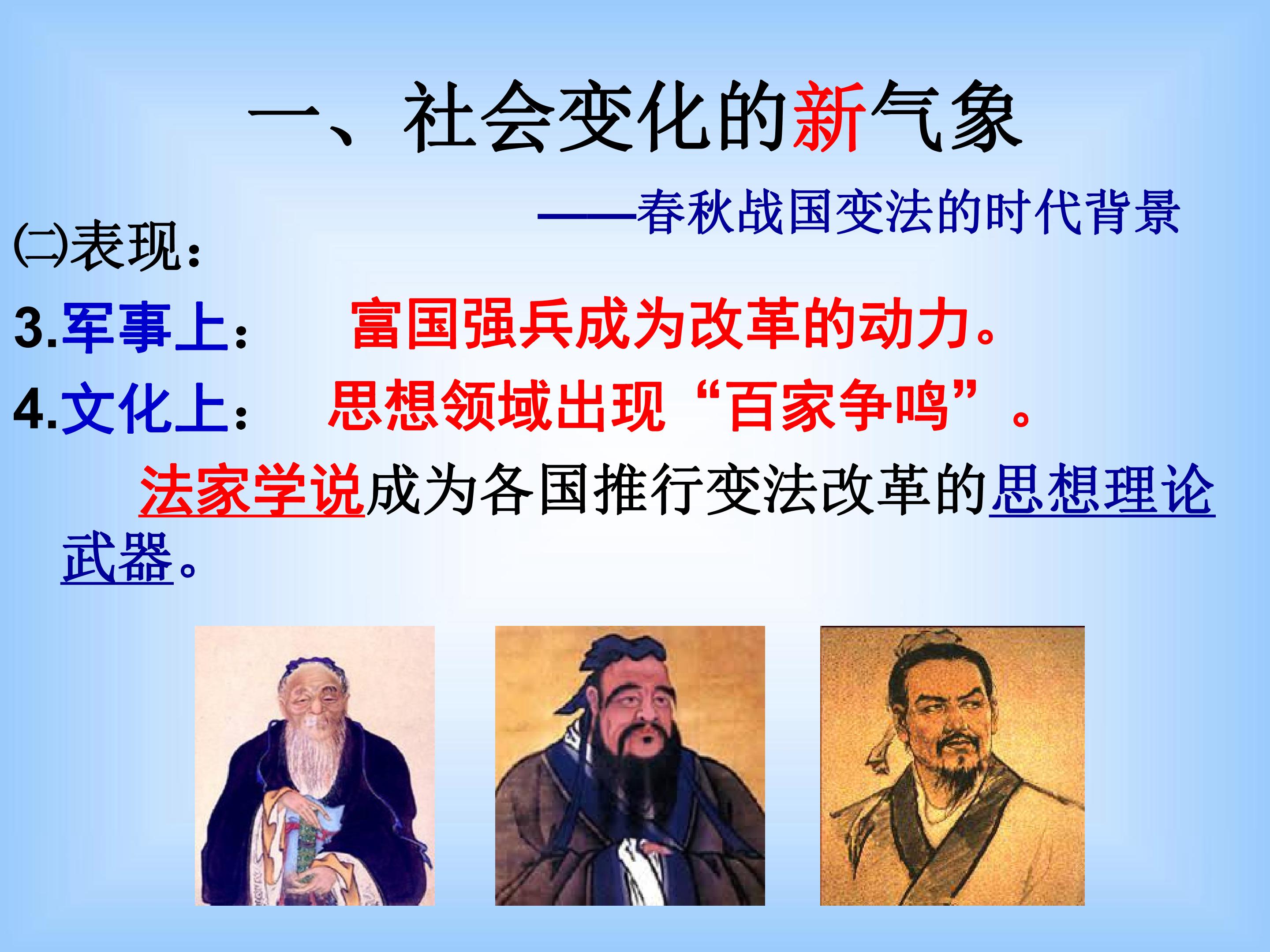 一、社会变化的新气象

——春秋战国变法的时代背景

㈡表现：

3.军事上：　富国强兵成为改革的动力。

4.文化上：　思想领域出现“百家争鸣”。

法家学说成为各国推行变法改革的思想理论武器。